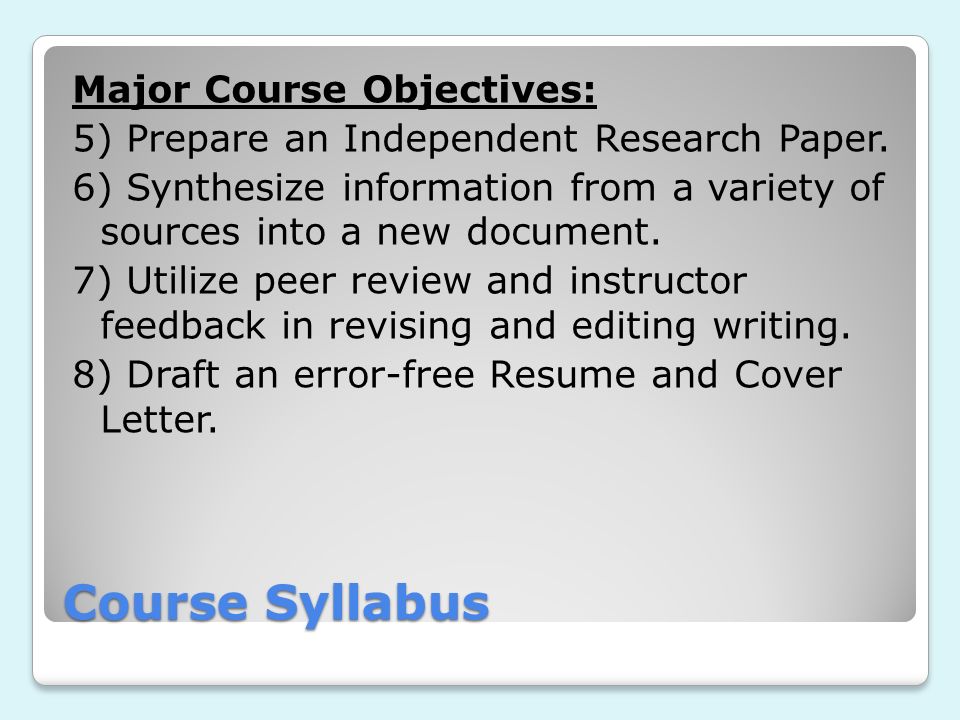 Major Course Objectives:
5) Prepare an Independent Research Paper.
6) Synthesize information from a variety of sources into a new document.
7) Utilize peer review and instructor feedback in revising and editing writing.
8) Draft an error-free Resume and Cover Letter.

Course Syllabus